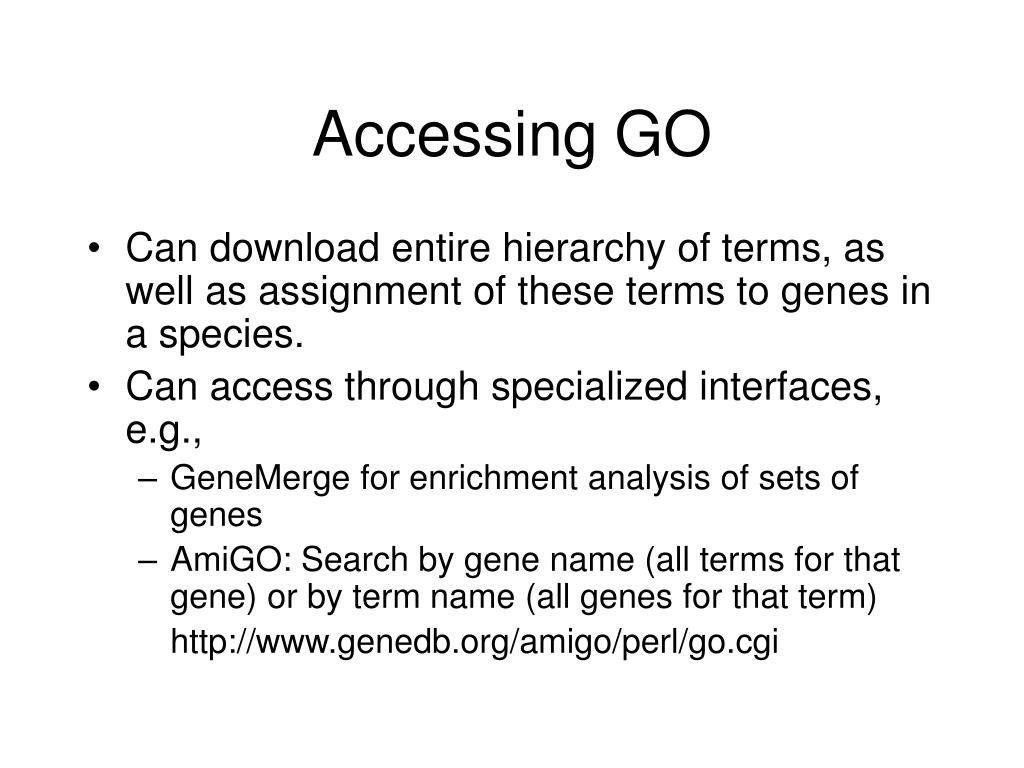 Accessing GO

• Can download entire hierarchy of terms, as well as assignment of these terms to genes in a species.
• Can access through specialized interfaces, e.g.,
– GeneMerge for enrichment analysis of sets of genes
– AmiGO: Search by gene name (all terms for that gene) or by term name (all genes for that term)
http://www.genedb.org/amigo/perl/go.cgi